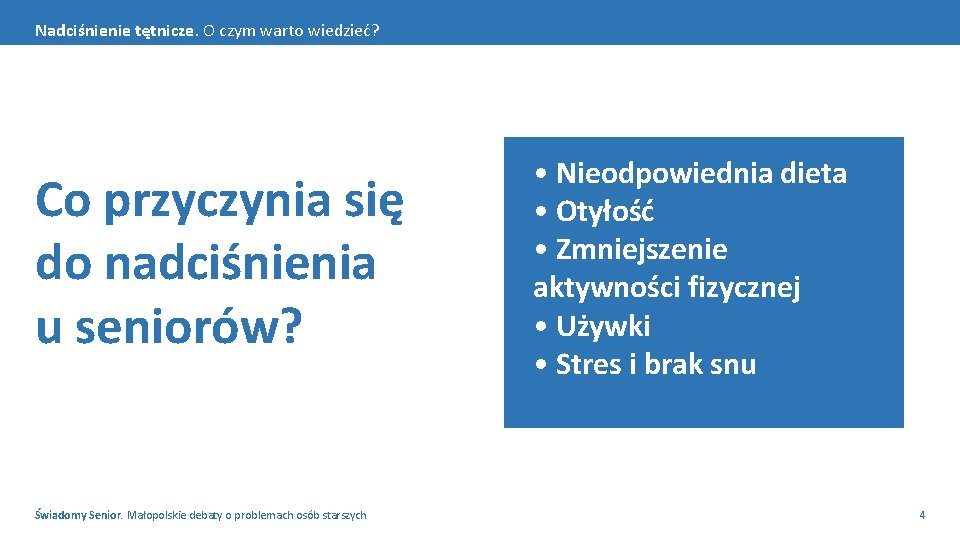 Nadciśnienie tętnicze. O czym warto wiedzieć?

Co przyczynia się do nadciśnienia u seniorów?

• Nieodpowiednia dieta
• Otyłość
• Zmniejszenie aktywności fizycznej
• Używki
• Stres i brak snu

Świadomy Senior. Małopolskie debaty o problemach osób starszych

4